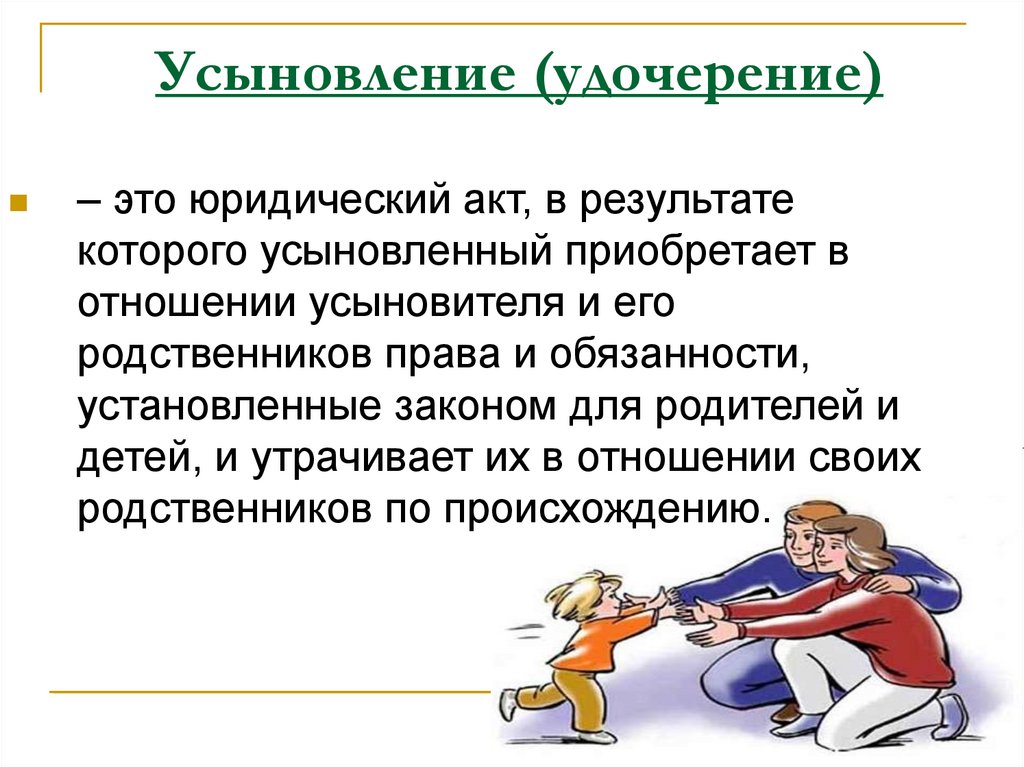 Усыновление (удочерение)

– это юридический акт, в результате которого усыновленный приобретает в отношении усыновителя и его родственников права и обязанности, установленные законом для родителей и детей, и утрачивает их в отношении своих родственников по происхождению.